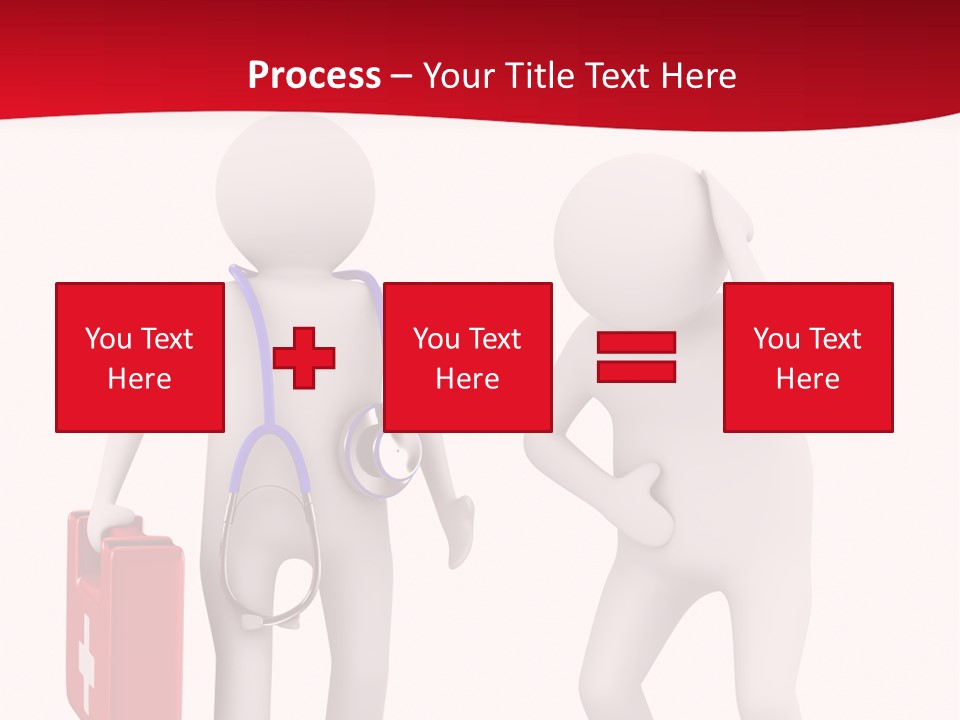 Process – Your Title Text Here

You Text Here

You Text Here

You Text Here